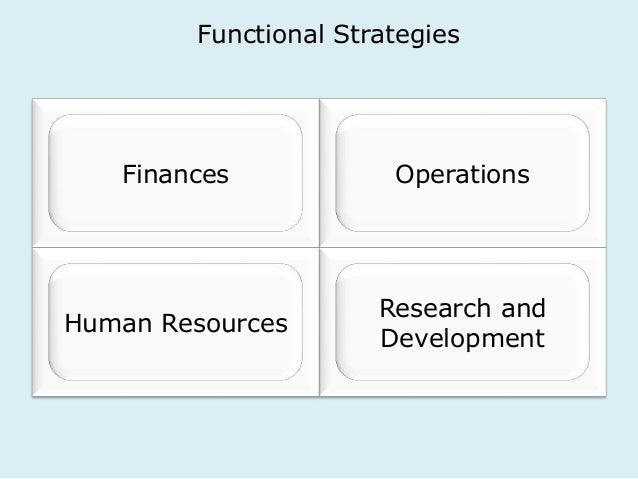 Functional Strategies

Finances

Operations

Human Resources

Research and Development